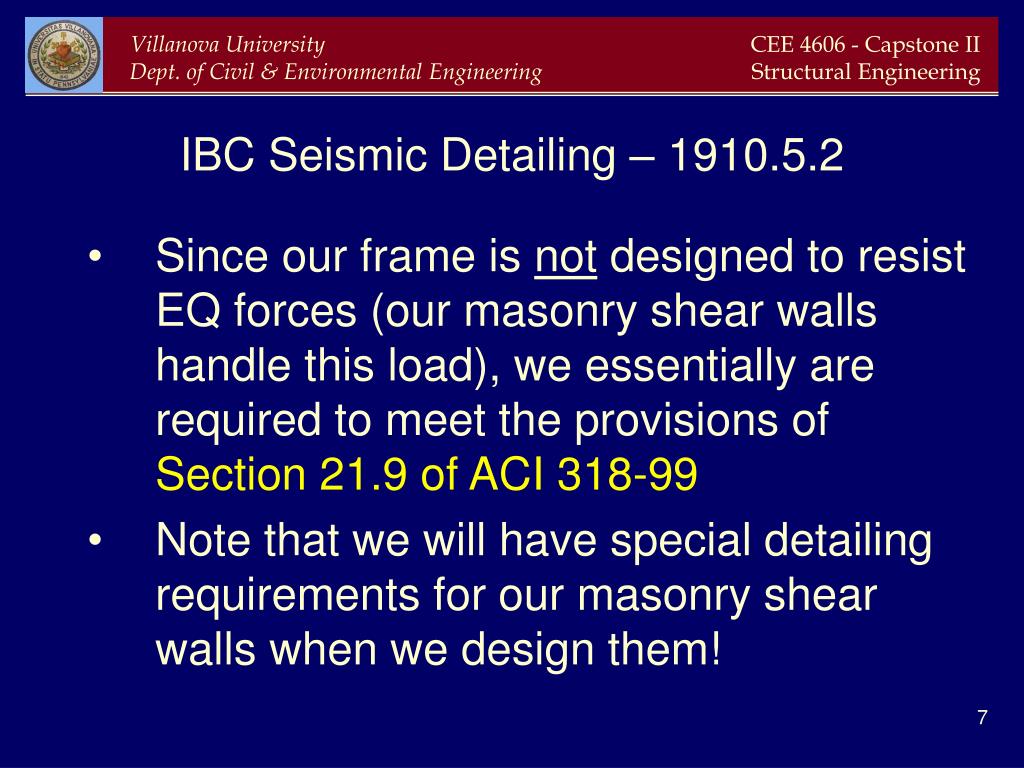 Villanova University
Dept. of Civil & Environmental Engineering

CEE 4606 - Capstone II
Structural Engineering

IBC Seismic Detailing – 1910.5.2

• Since our frame is not designed to resist EQ forces (our masonry shear walls handle this load), we essentially are required to meet the provisions of Section 21.9 of ACI 318-99

• Note that we will have special detailing requirements for our masonry shear walls when we design them!

7